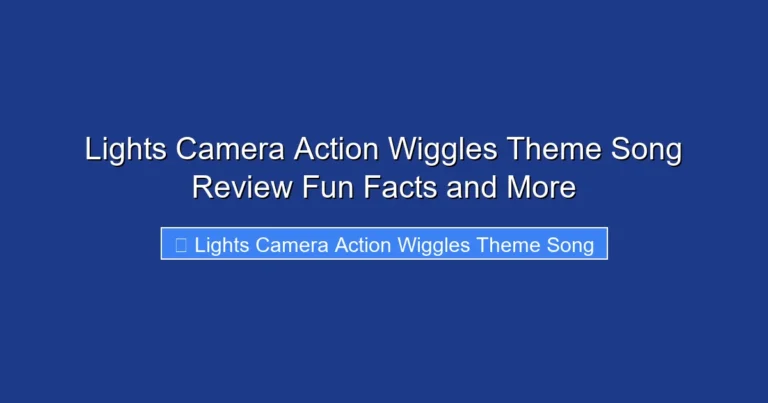 Lights Camera Action Wiggles Theme Song Review Fun Facts and More

Lights Camera Action Wiggles Theme Song